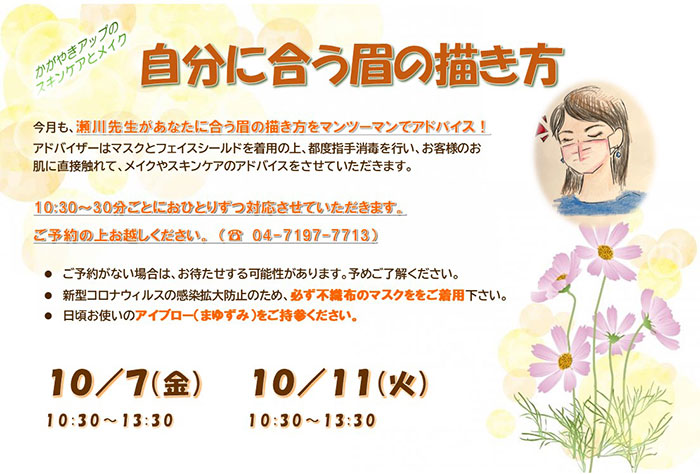 かがやきアップの
スキンケアとメイク

自分に合う眉の描き方

今月も、瀬川先生があなたに合う眉の描き方をマンツーマンでアドバイス！
アドバイザーはマスクとフェイスシールドを着用の上、都度指手消毒を行い、お客様のお肌に直接触れて、メイクやスキンケアのアドバイスをさせていただきます。

10:30～30分ごとにおひとりずつ対応させていただきます。

ご予約の上お越しください。（☎ 04-7197-7713）

● ご予約がない場合は、お待たせする可能性があります。予めご了解ください。
● 新型コロナウィルスの感染拡大防止のため、必ず不織布のマスクををご着用下さい。
● 日頃お使いのアイブロー（まゆずみ）をご持参ください。

10／7（金）
10:30～13:30

10／11（火）
10:30～13:30